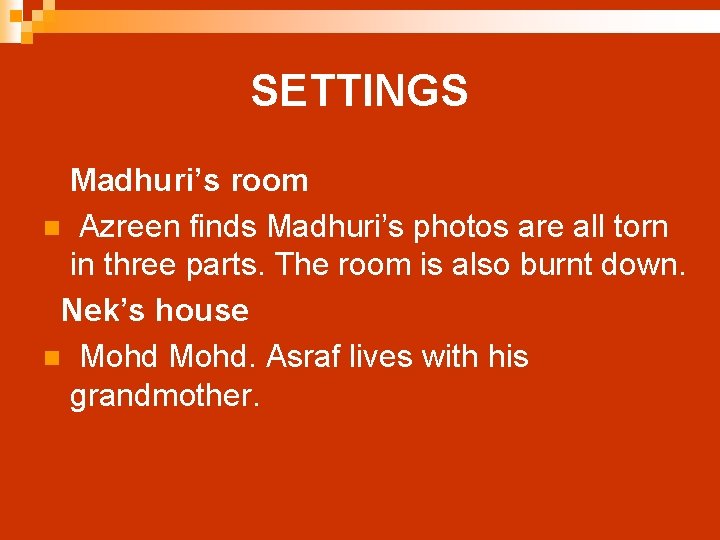 SETTINGS

Madhuri’s room

Azreen finds Madhuri’s photos are all torn in three parts. The room is also burnt down.

Nek’s house

Mohd Mohd. Asraf lives with his grandmother.